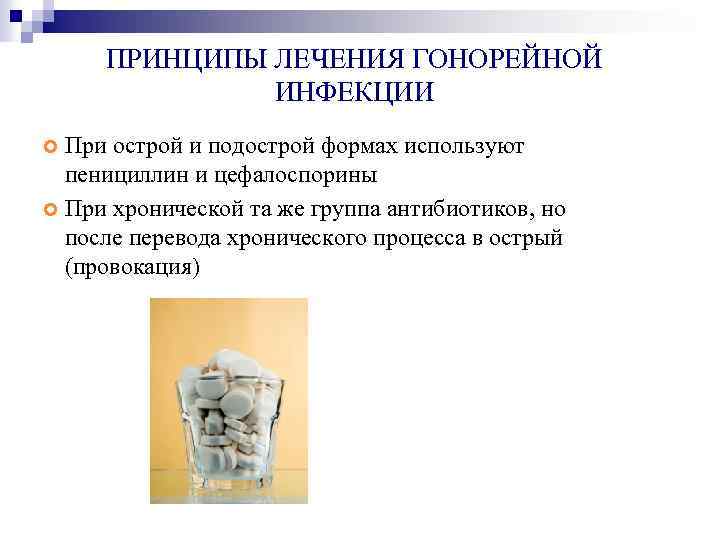 ПРИНЦИПЫ ЛЕЧЕНИЯ ГОНОРЕЙНОЙ ИНФЕКЦИИ

При острой и подострой формах используют пенициллин и цефалоспорины

При хронической та же группа антибиотиков, но после перевода хронического процесса в острый (провокация)